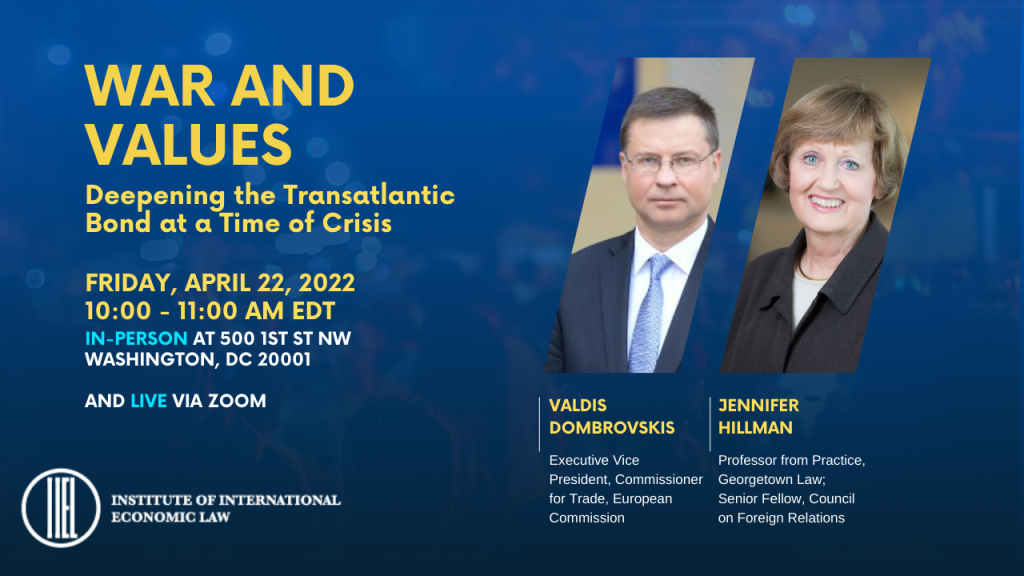 WAR AND VALUES
Deepening the Transatlantic Bond at a Time of Crisis

FRIDAY, APRIL 22, 2022
10:00 - 11:00 AM EDT
IN-PERSON AT 500 1ST ST NW WASHINGTON, DC 20001

AND LIVE VIA ZOOM

IIEL INSTITUTE OF INTERNATIONAL ECONOMIC LAW

VALDIS DOMBROVSKIS
Executive Vice President, Commissioner for Trade, European Commission

JENNIFER HILLMAN
Professor from Practice, Georgetown Law; Senior Fellow, Council on Foreign Relations